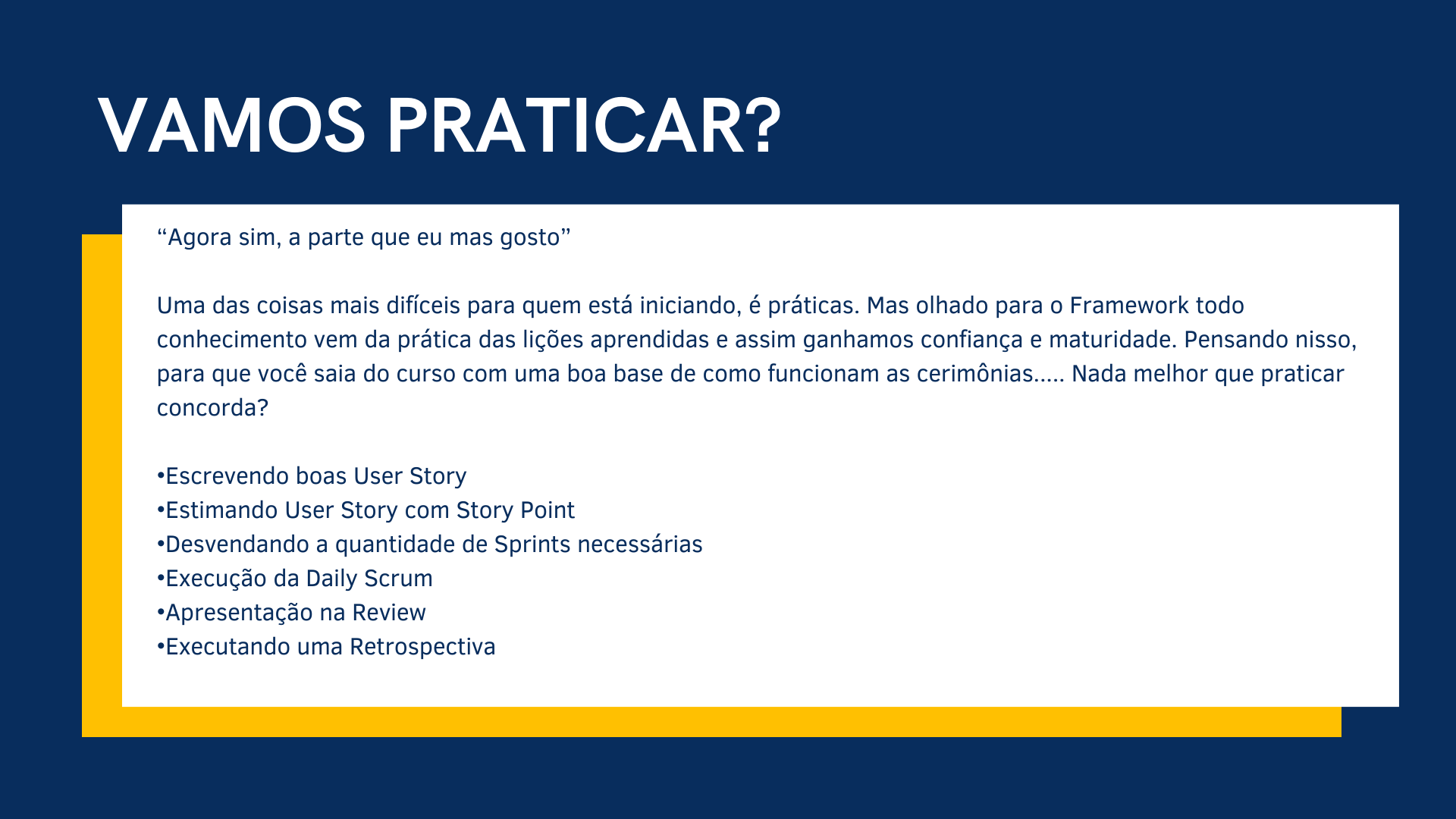 VAMOS PRATICAR?

“Agora sim, a parte que eu mas gosto”

Uma das coisas mais difíceis para quem está iniciando, é práticas. Mas olhado para o Framework todo conhecimento vem da prática das lições aprendidas e assim ganhamos confiança e maturidade. Pensando nisso, para que você saia do curso com uma boa base de como funcionam as cerimônias..... Nada melhor que praticar concorda?

•Escrevendo boas User Story
•Estimando User Story com Story Point
•Desvendando a quantidade de Sprints necessárias
•Execução da Daily Scrum
•Apresentação na Review
•Executando uma Retrospectiva